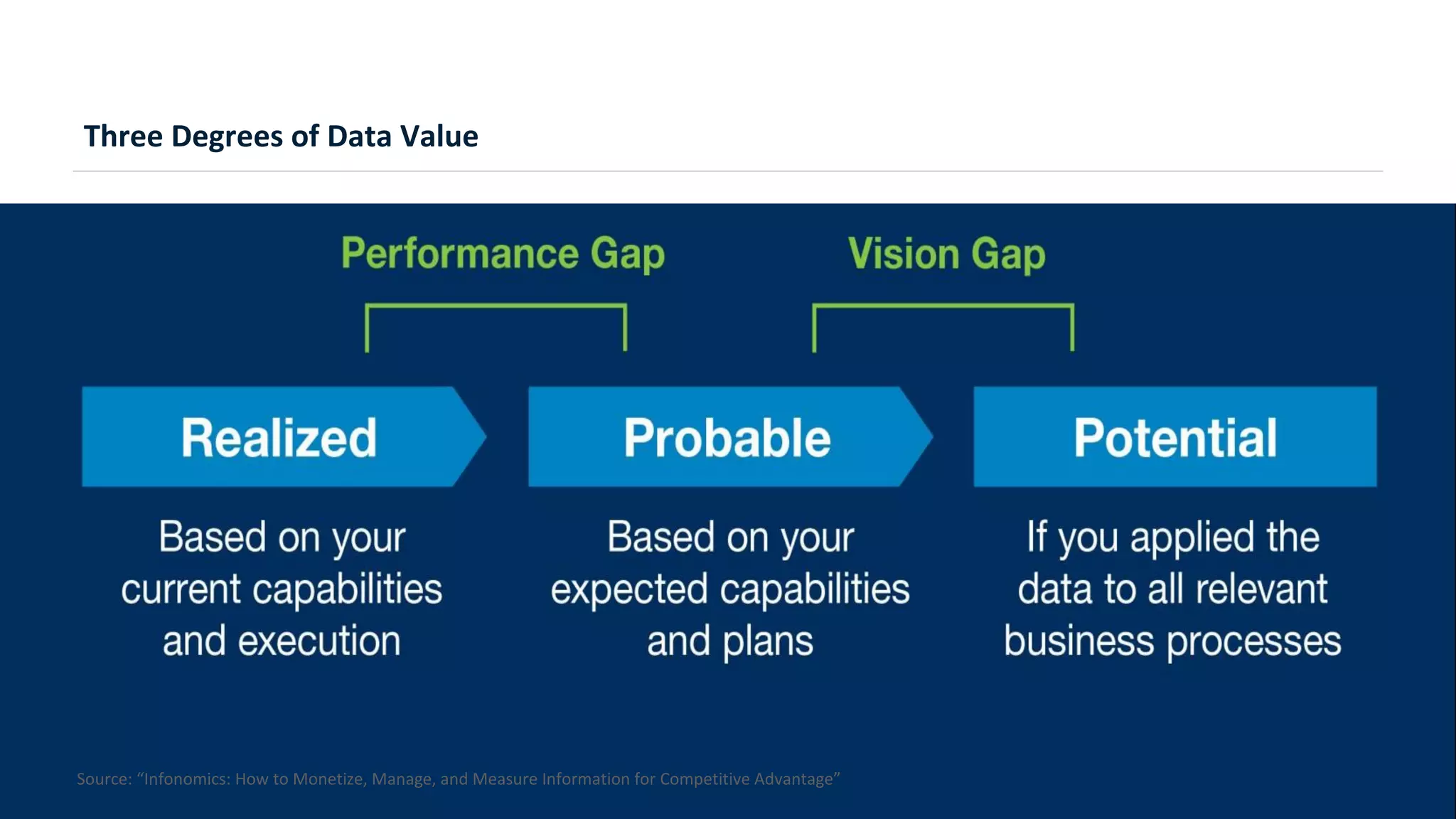 Three Degrees of Data Value

Performance Gap

Vision Gap

Realized

Probable

Potential

Based on your current capabilities and execution

Based on your expected capabilities and plans

If you applied the data to all relevant business processes

Source: “Infonomics: How to Monetize, Manage, and Measure Information for Competitive Advantage”